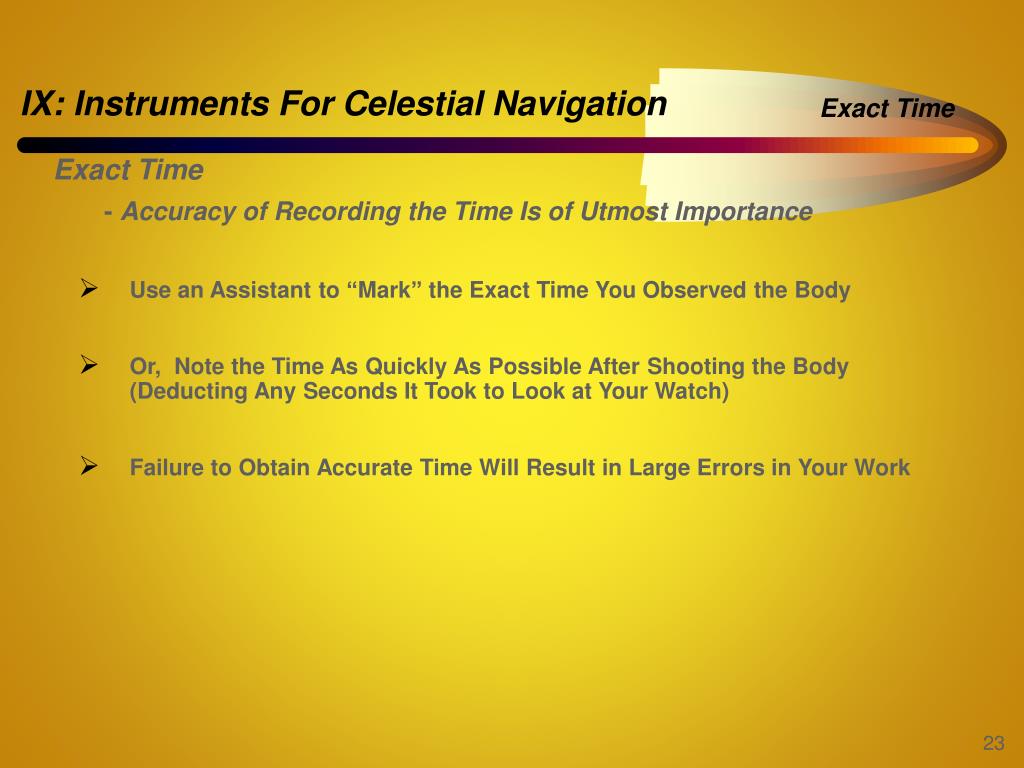 IX: Instruments For Celestial Navigation

Exact Time

Exact Time

- Accuracy of Recording the Time Is of Utmost Importance

➢ Use an Assistant to “Mark” the Exact Time You Observed the Body

➢ Or, Note the Time As Quickly As Possible After Shooting the Body (Deducting Any Seconds It Took to Look at Your Watch)

➢ Failure to Obtain Accurate Time Will Result in Large Errors in Your Work

23